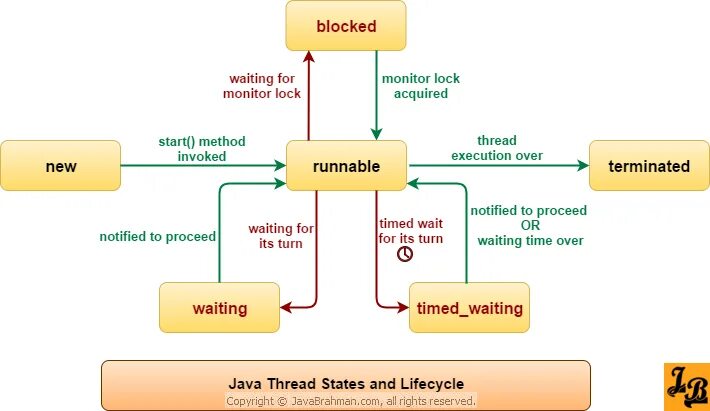 blocked

waiting for monitor lock

monitor lock acquired

new

start() method invoked

runnable

thread execution over

terminated

notified to proceed

waiting for its turn

timed wait for its turn

notified to proceed OR waiting time over

waiting

timed_waiting

Java Thread States and Lifecycle

Copyright © JavaBrahman.com, all rights reserved.

JB